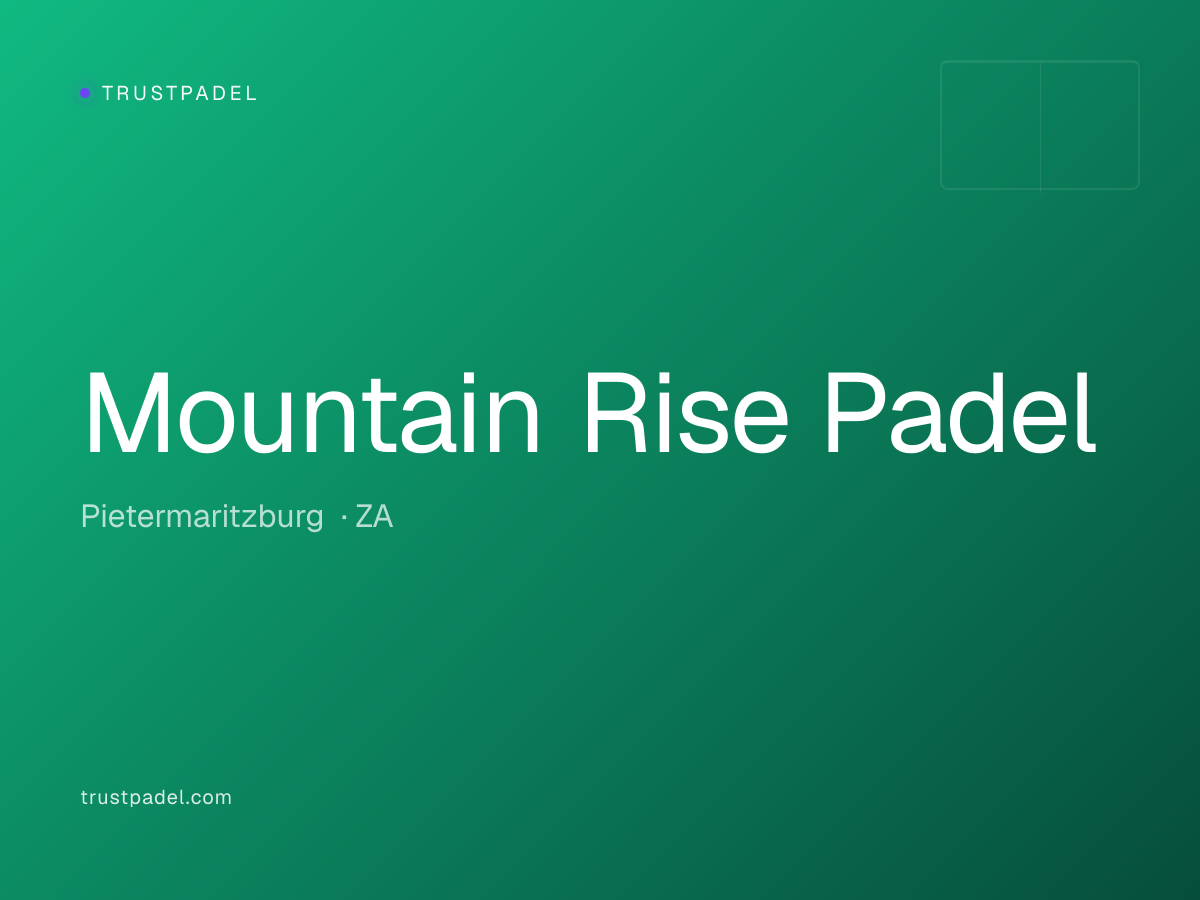 TRUSTPADEL

Mountain Rise Padel

Pietermaritzburg · ZA

trustpadel.com